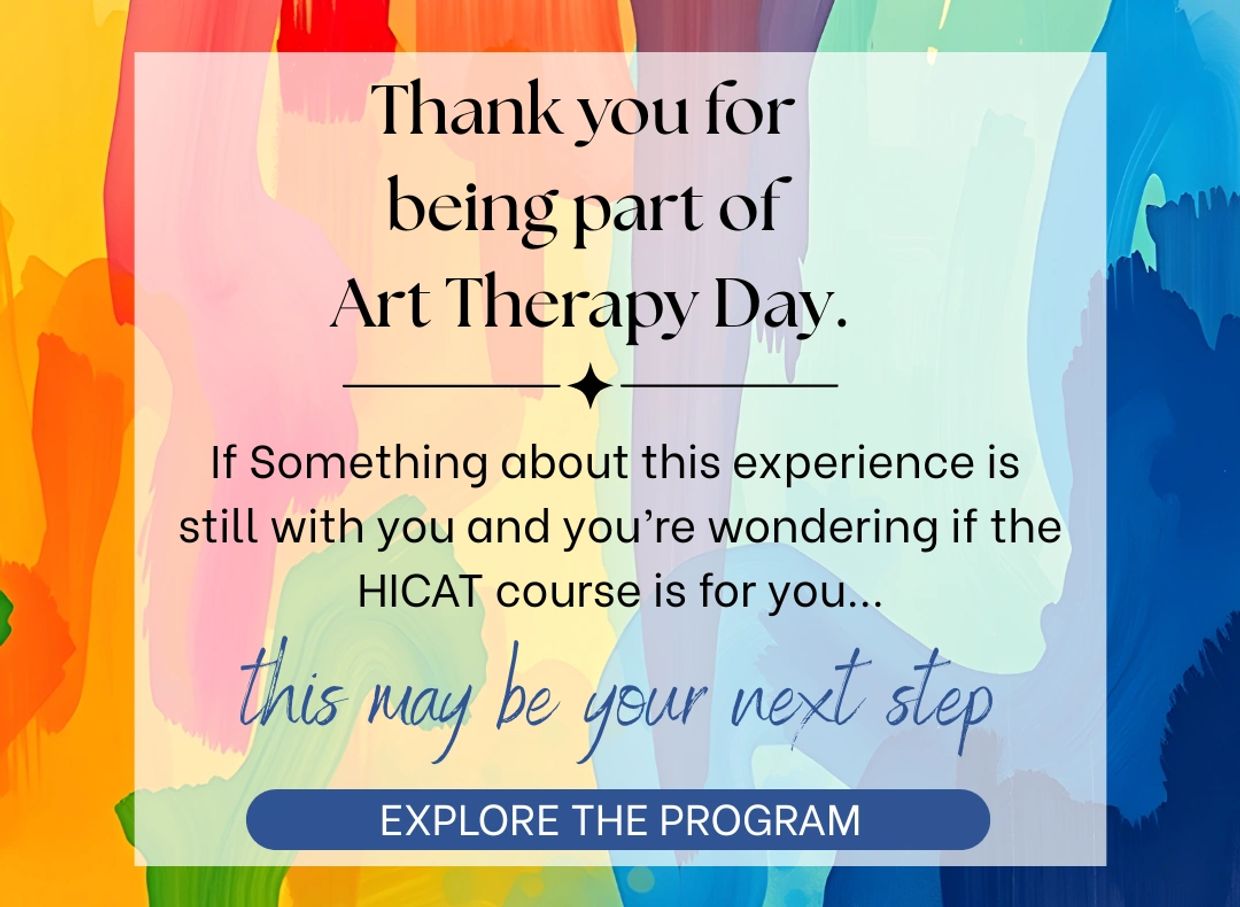 Thank you for being part of Art Therapy Day.

If Something about this experience is still with you and you're wondering if the HICAT course is for you...

this may be your next step

EXPLORE THE PROGRAM